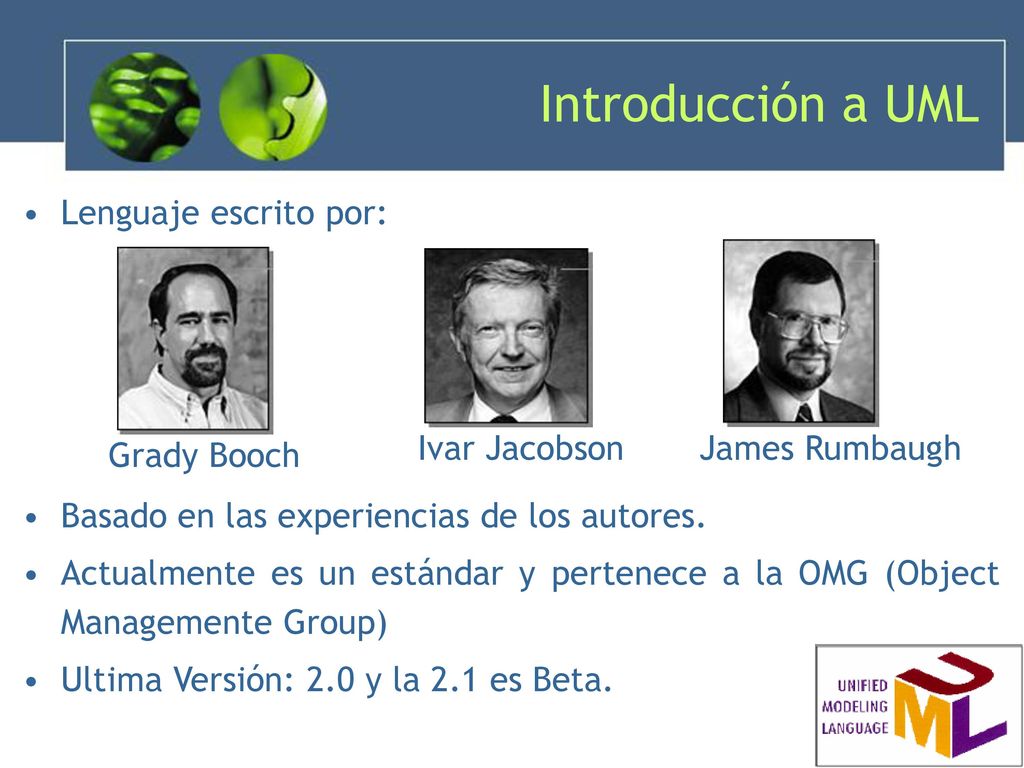 Introducción a UML

• Lenguaje escrito por:

Grady Booch

Ivar Jacobson

James Rumbaugh

• Basado en las experiencias de los autores.

• Actualmente es un estándar y pertenece a la OMG (Object Managemente Group)

• Ultima Versión: 2.0 y la 2.1 es Beta.

UNIFIED MODELING LANGUAGE

UML